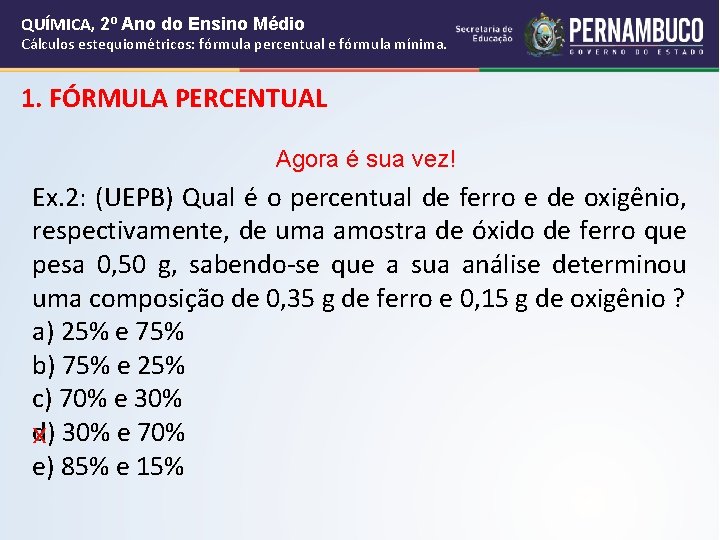 QUÍMICA, 2º Ano do Ensino Médio
Cálculos estequiométricos: fórmula percentual e fórmula mínima.

Secretaria de Educação

PERNAMBUCO
GOVERNO DO ESTADO

1. FÓRMULA PERCENTUAL

Agora é sua vez!

Ex.2: (UEPB) Qual é o percentual de ferro e de oxigênio, respectivamente, de uma amostra de óxido de ferro que pesa 0,50 g, sabendo-se que a sua análise determinou uma composição de 0,35 g de ferro e 0,15 g de oxigênio ?

a) 25% e 75%
b) 75% e 25%
c) 70% e 30%
x d) 30% e 70%
e) 85% e 15%